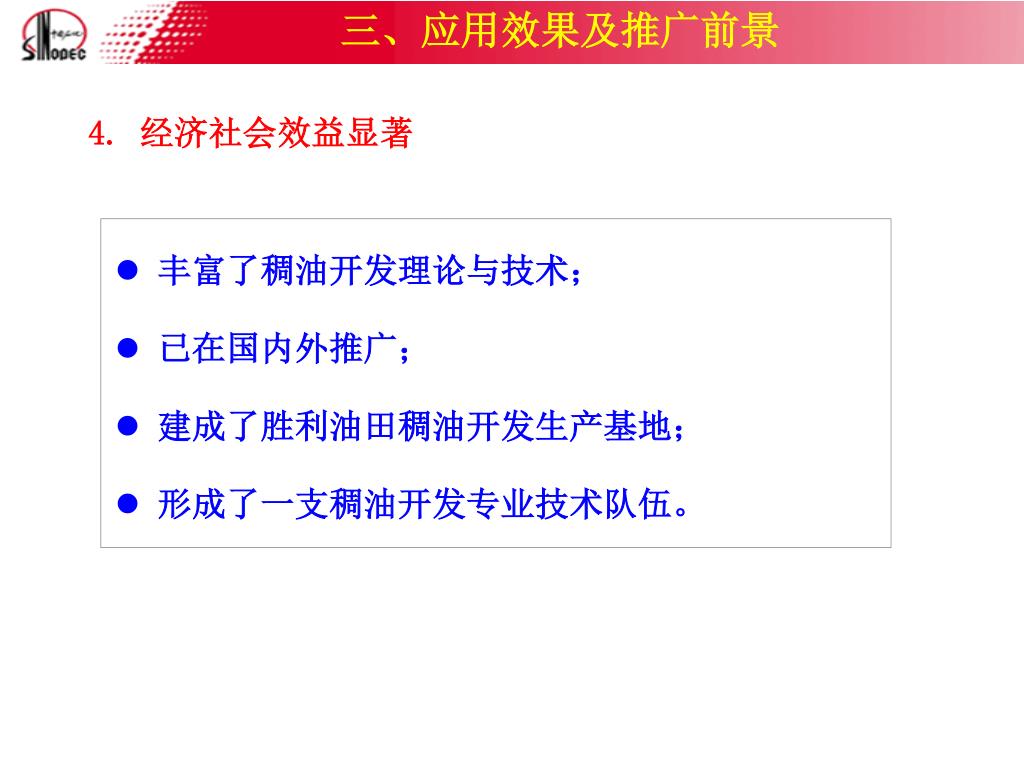 SINOPEC

三、应用效果及推广前景

4. 经济社会效益显著

● 丰富了稠油开发理论与技术；

● 已在国内外推广；

● 建成了胜利油田稠油开发生产基地；

● 形成了一支稠油开发专业技术队伍。